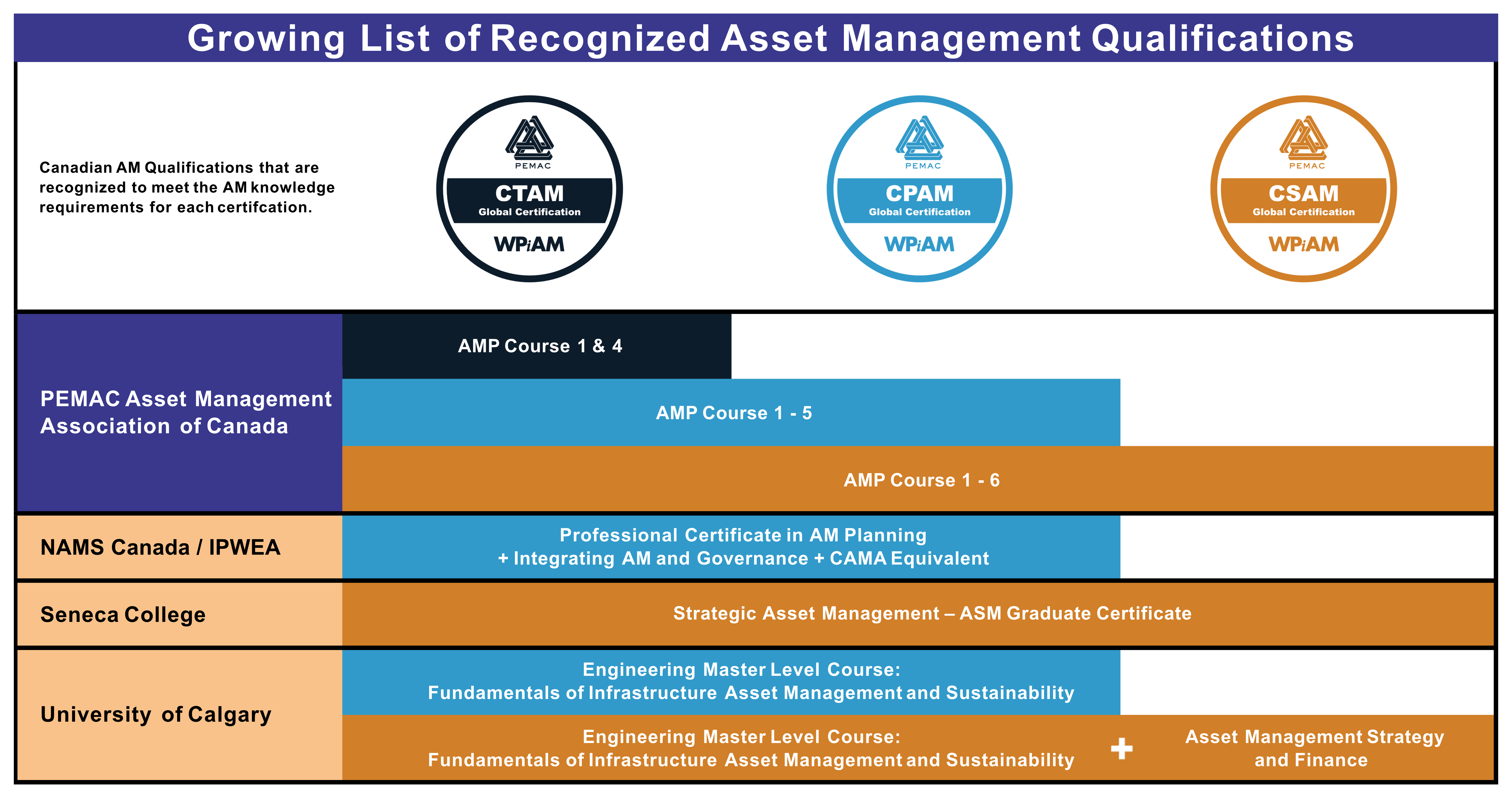 Growing List of Recognized Asset Management Qualifications

Canadian AM Qualifications that are recognized to meet the AM knowledge requirements for each certifcation.

PEMAC
CTAM
Global Certification
WPiAM

PEMAC
CPAM
Global Certification
WPiAM

PEMAC
CSAM
Global Certification
WPiAM

PEMAC Asset Management Association of Canada

AMP Course 1 & 4

AMP Course 1 - 5

AMP Course 1 - 6

NAMS Canada / IPWEA

Professional Certificate in AM Planning
+ Integrating AM and Governance + CAMA Equivalent

Seneca College

Strategic Asset Management – ASM Graduate Certificate

University of Calgary

Engineering Master Level Course:
Fundamentals of Infrastructure Asset Management and Sustainability

Engineering Master Level Course:
Fundamentals of Infrastructure Asset Management and Sustainability

+

Asset Management Strategy and Finance